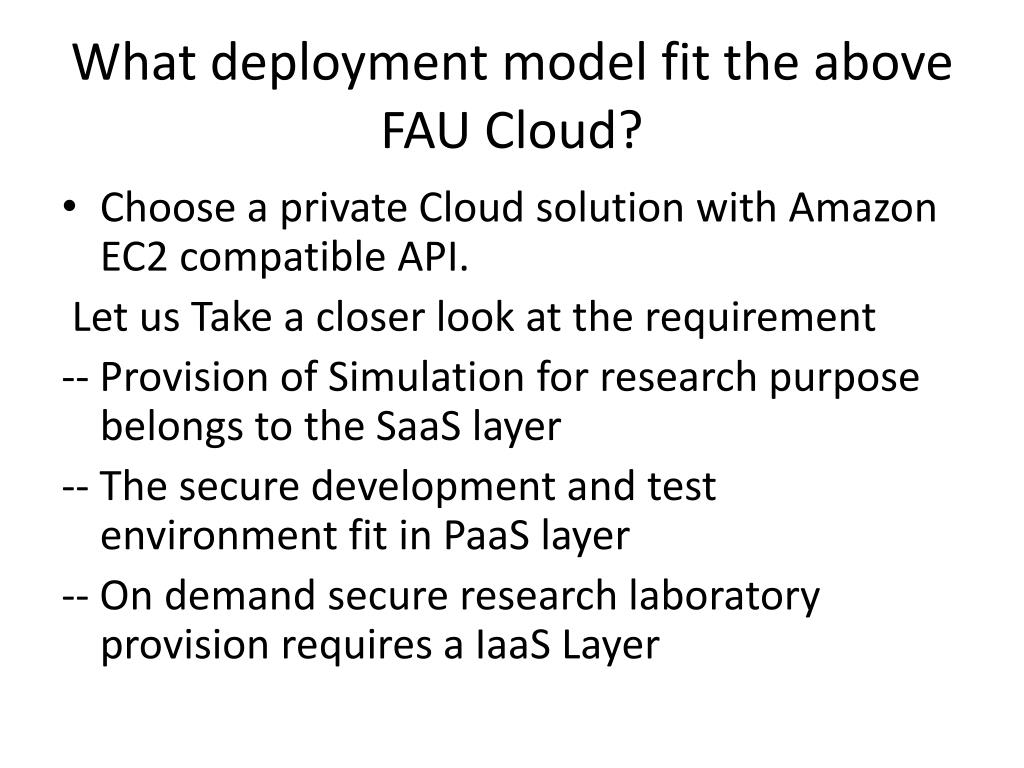 What deployment model fit the above FAU Cloud?

• Choose a private Cloud solution with Amazon EC2 compatible API.

Let us Take a closer look at the requirement

-- Provision of Simulation for research purpose belongs to the SaaS layer

-- The secure development and test environment fit in PaaS layer

-- On demand secure research laboratory provision requires a IaaS Layer